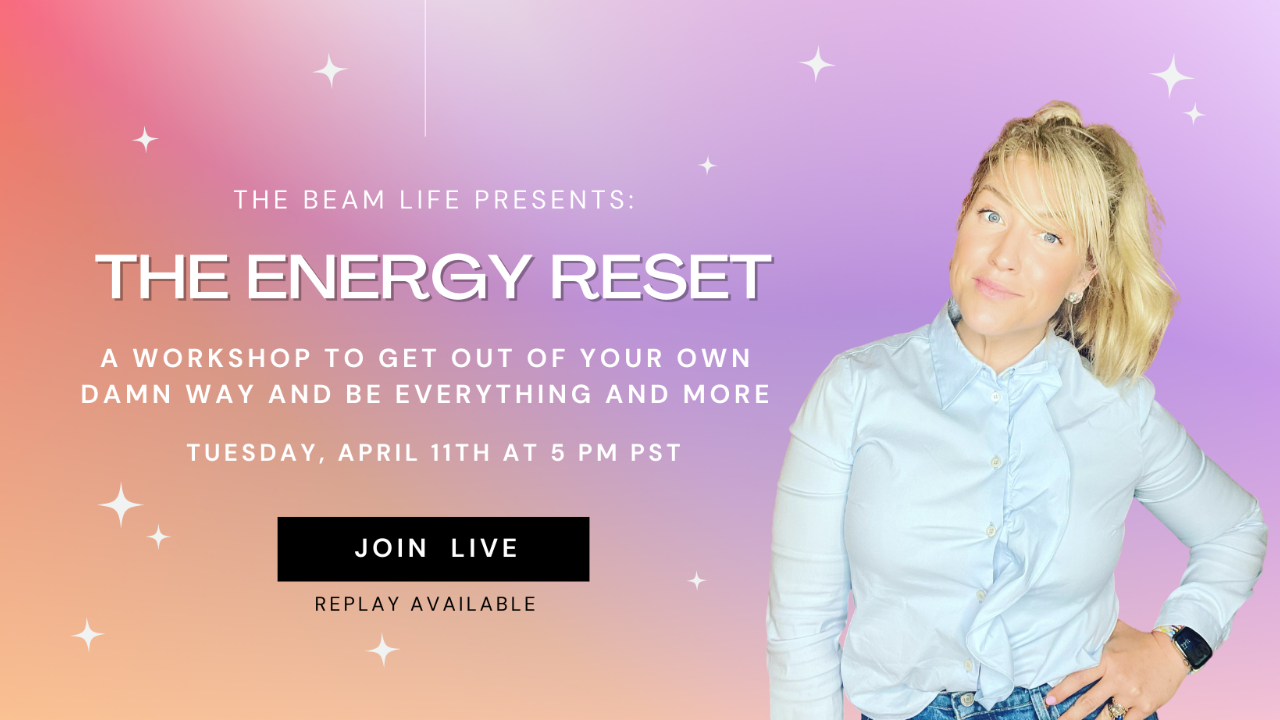 THE BEAM LIFE PRESENTS:

THE ENERGY RESET

A WORKSHOP TO GET OUT OF YOUR OWN DAMN WAY AND BE EVERYTHING AND MORE

TUESDAY, APRIL 11TH AT 5 PM PST

JOIN LIVE

REPLAY AVAILABLE